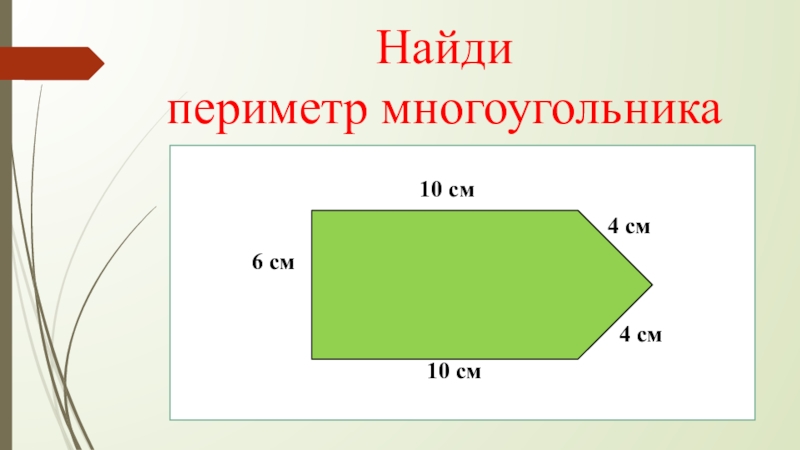 Найди
периметр многоугольника

10 см
4 см
6 см
4 см
10 см